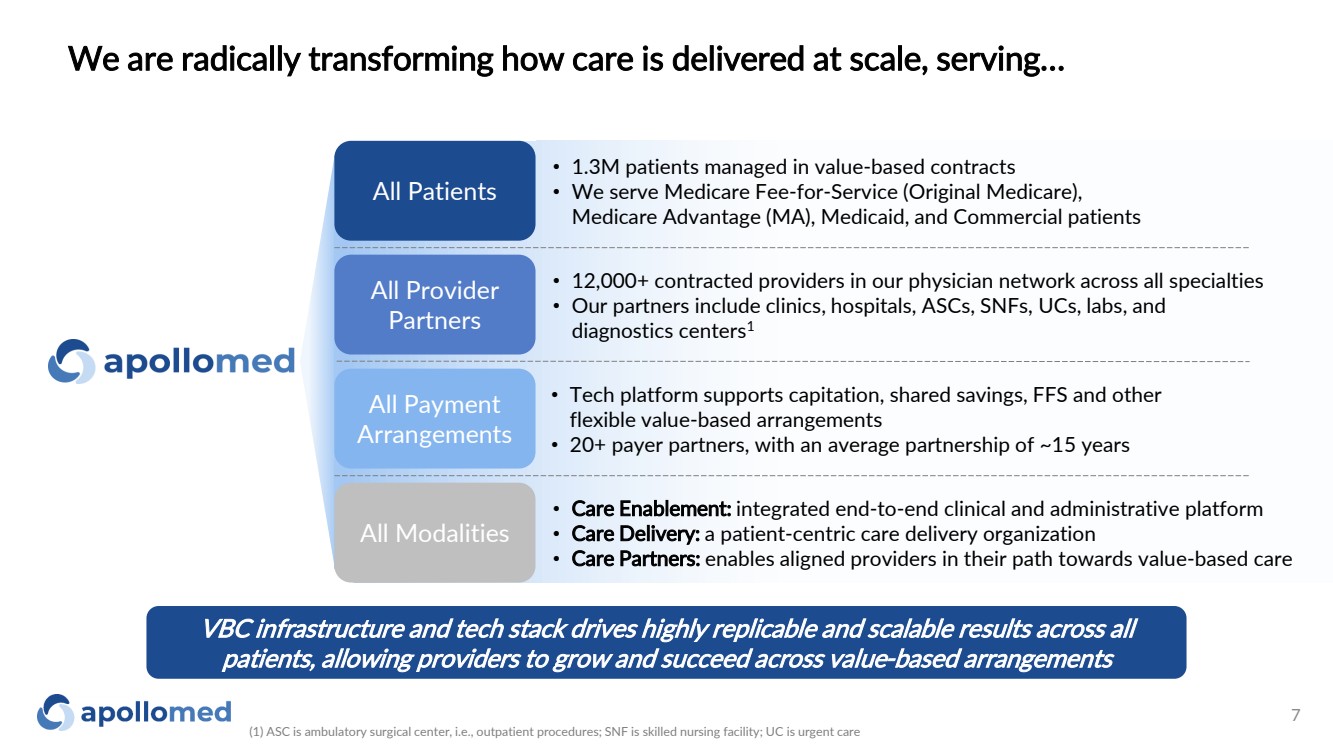 We are radically transforming how care is delivered at scale, serving…

apollomed

All Patients

• 1.3M patients managed in value-based contracts
• We serve Medicare Fee-for-Service (Original Medicare), Medicare Advantage (MA), Medicaid, and Commercial patients

All Provider Partners

• 12,000+ contracted providers in our physician network across all specialties
• Our partners include clinics, hospitals, ASCs, SNFs, UCs, labs, and diagnostics centers$^1$

All Payment Arrangements

• Tech platform supports capitation, shared savings, FFS and other flexible value-based arrangements
• 20+ payer partners, with an average partnership of ~15 years

All Modalities

• Care Enablement: integrated end-to-end clinical and administrative platform
• Care Delivery: a patient-centric care delivery organization
• Care Partners: enables aligned providers in their path towards value-based care

VBC infrastructure and tech stack drives highly replicable and scalable results across all patients, allowing providers to grow and succeed across value-based arrangements

apollomed

(1) ASC is ambulatory surgical center, i.e., outpatient procedures; SNF is skilled nursing facility; UC is urgent care

7